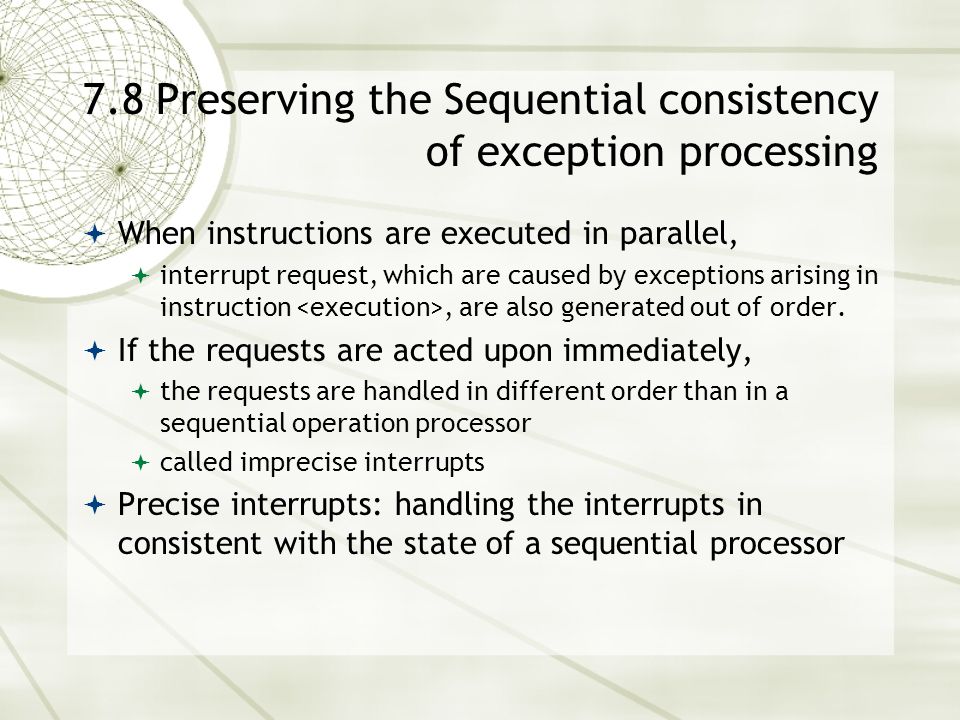 7.8 Preserving the Sequential consistency of exception processing

When instructions are executed in parallel,

interrupt request, which are caused by exceptions arising in instruction <execution>, are also generated out of order.

If the requests are acted upon immediately,

the requests are handled in different order than in a sequential operation processor

called imprecise interrupts

Precise interrupts: handling the interrupts in consistent with the state of a sequential processor